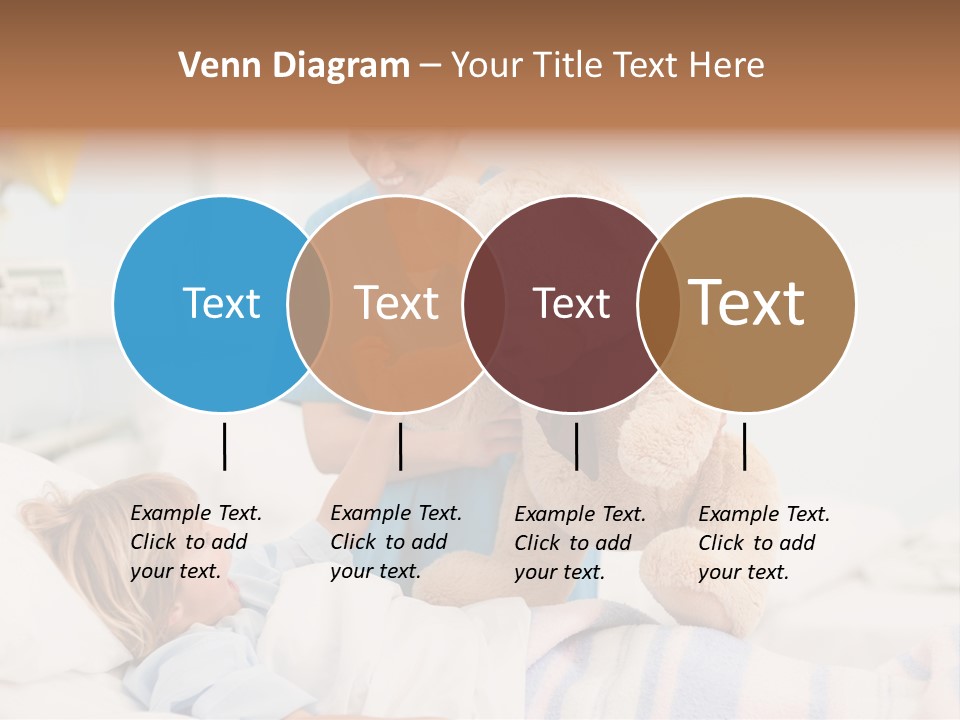 Venn Diagram – Your Title Text Here

Text

Text

Text

Text

Example Text. Click to add your text.

Example Text. Click to add your text.

Example Text. Click to add your text.

Example Text. Click to add your text.